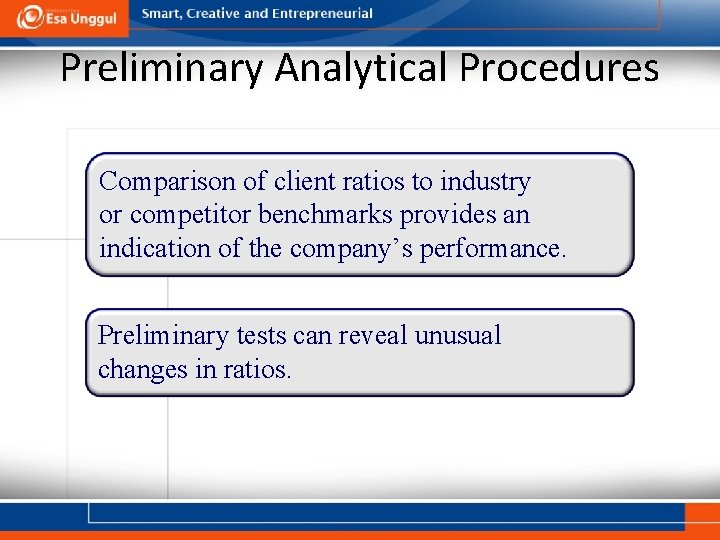 Esa Unggul

Smart, Creative and Entrepreneurial

Preliminary Analytical Procedures

Comparison of client ratios to industry or competitor benchmarks provides an indication of the company's performance.

Preliminary tests can reveal unusual changes in ratios.